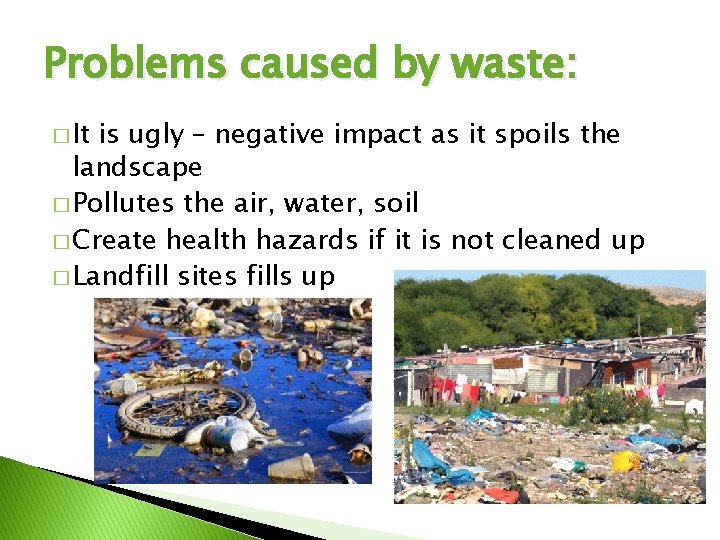 Problems caused by waste:

□ It is ugly – negative impact as it spoils the landscape
□ Pollutes the air, water, soil
□ Create health hazards if it is not cleaned up
□ Landfill sites fills up